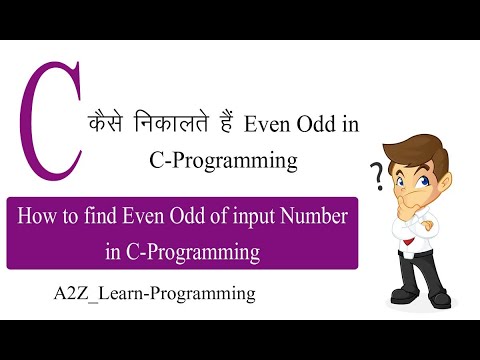 C

कैसे निकालते हैं Even Odd in C-Programming

?

How to find Even Odd of input Number in C-Programming

A2Z_Learn-Programming